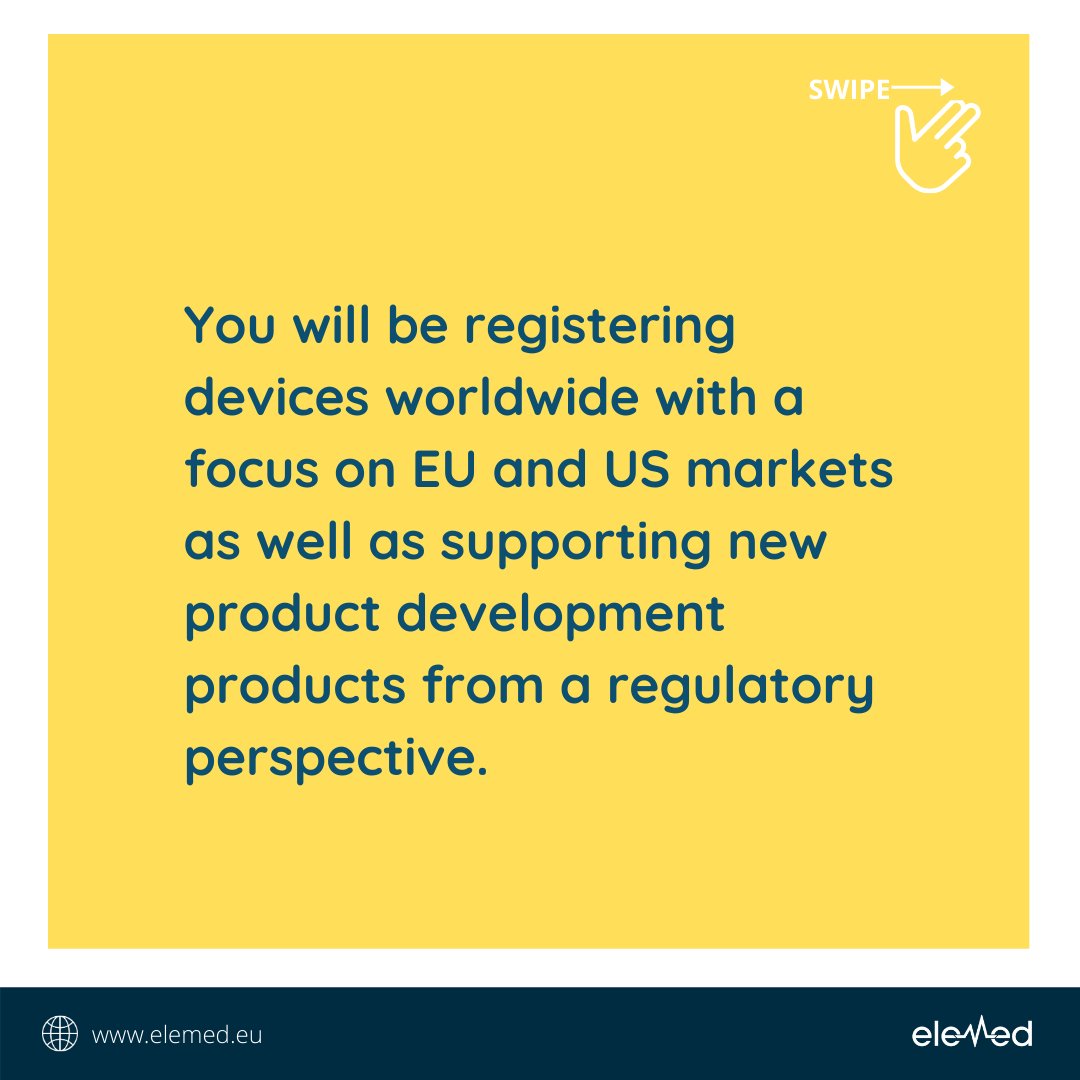 SWIPE

You will be registering devices worldwide with a focus on EU and US markets as well as supporting new product development products from a regulatory perspective.

www.elemed.eu

elemed